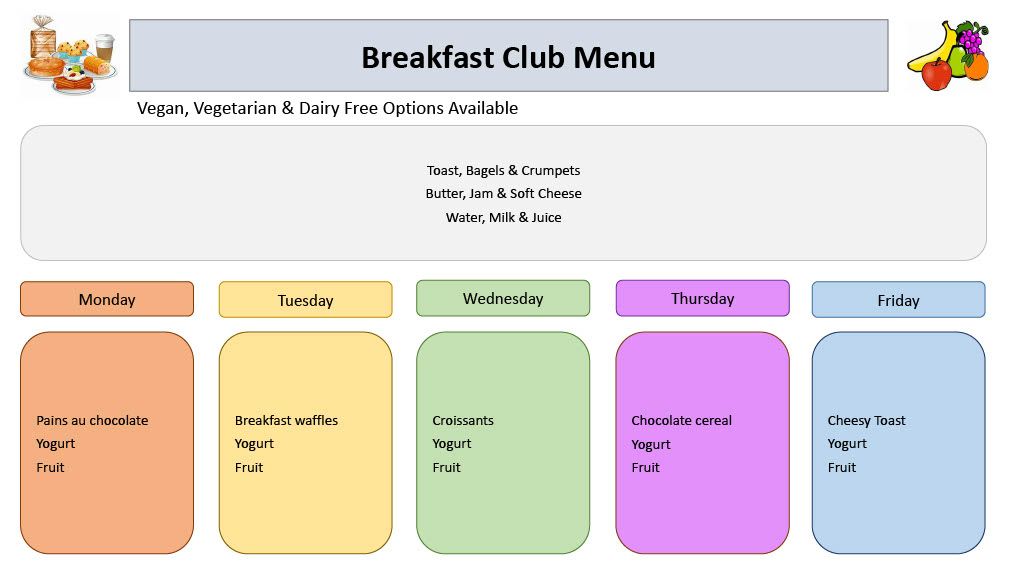 Breakfast Club Menu

Vegan, Vegetarian & Dairy Free Options Available

Toast, Bagels & Crumpets
Butter, Jam & Soft Cheese
Water, Milk & Juice

Monday

Pains au chocolate
Yogurt
Fruit

Tuesday

Breakfast waffles
Yogurt
Fruit

Wednesday

Croissants
Yogurt
Fruit

Thursday

Chocolate cereal
Yogurt
Fruit

Friday

Cheesy Toast
Yogurt
Fruit